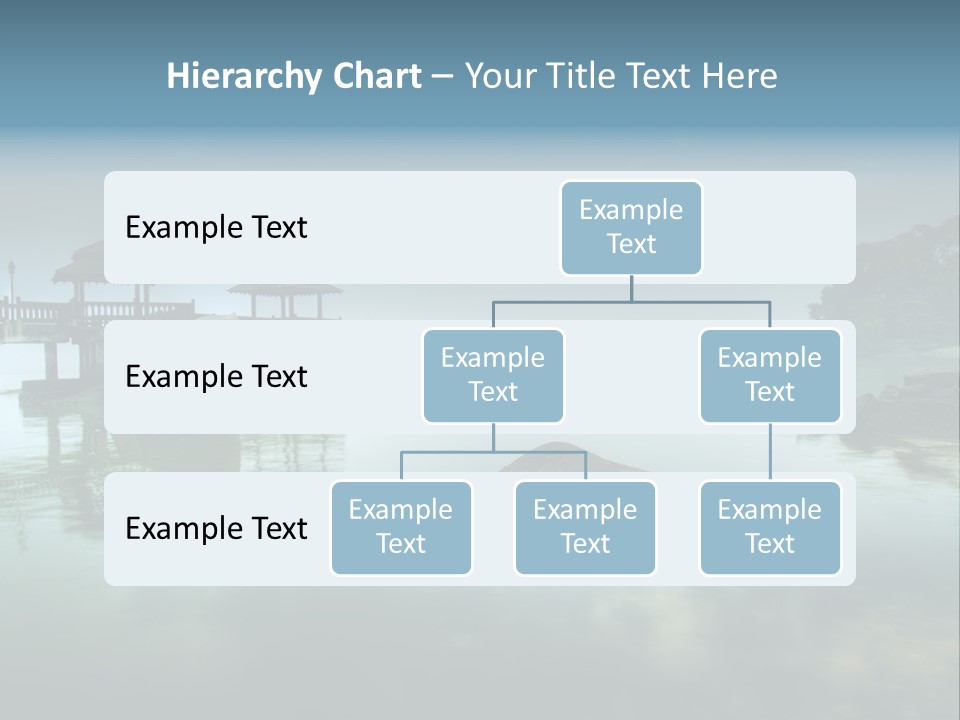 Hierarchy Chart – Your Title Text Here

Example Text

Example Text

Example Text

Example Text

Example Text

Example Text

Example Text

Example Text

Example Text